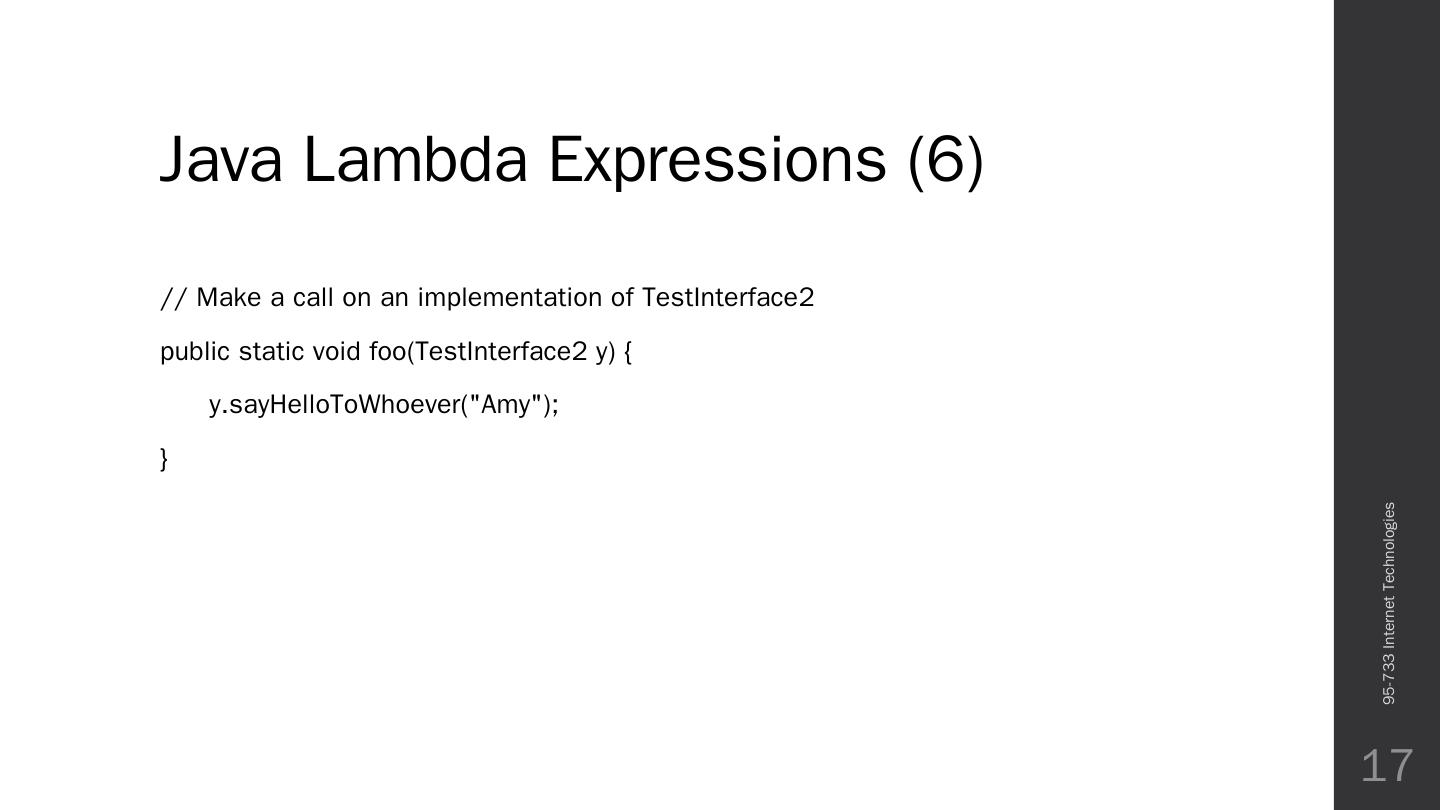 Java Lambda Expressions (6)

// Make a call on an implementation of TestInterface2

public static void foo(TestInterface2 y) {

y.sayHelloToWhoever("Amy");

}

95-733 Internet Technologies

17